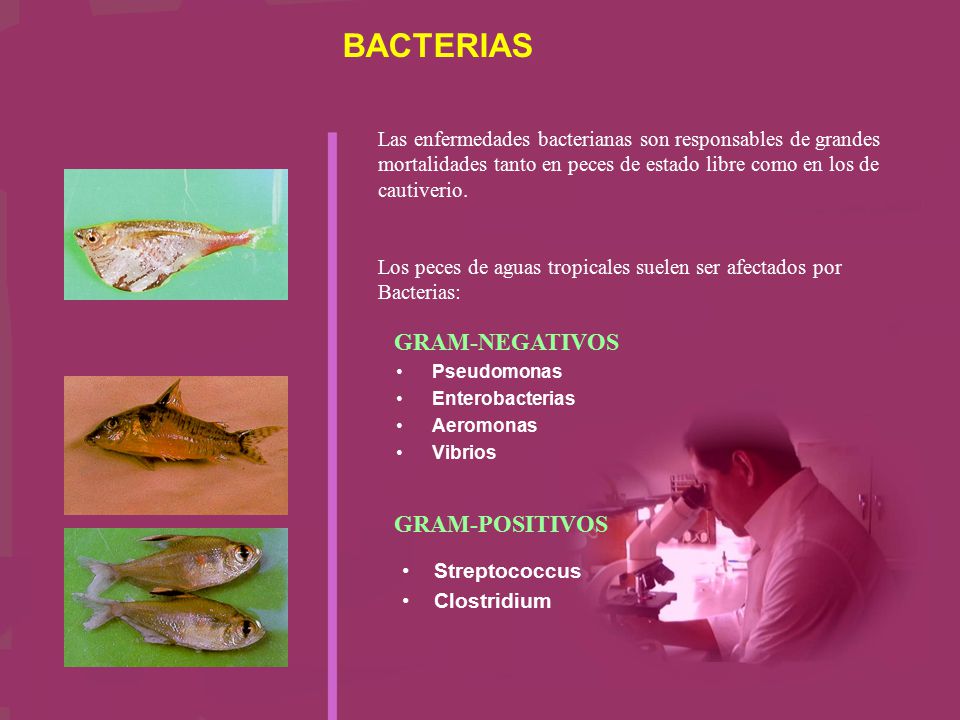 BACTERIAS

Las enfermedades bacterianas son responsables de grandes mortalidades tanto en peces de estado libre como en los de cautiverio.

Los peces de aguas tropicales suelen ser afectados por Bacterias:

GRAM-NEGATIVOS
• Pseudomonas
• Enterobacterias
• Aeromonas
• Vibrios

GRAM-POSITIVOS
• Streptococcus
• Clostridium